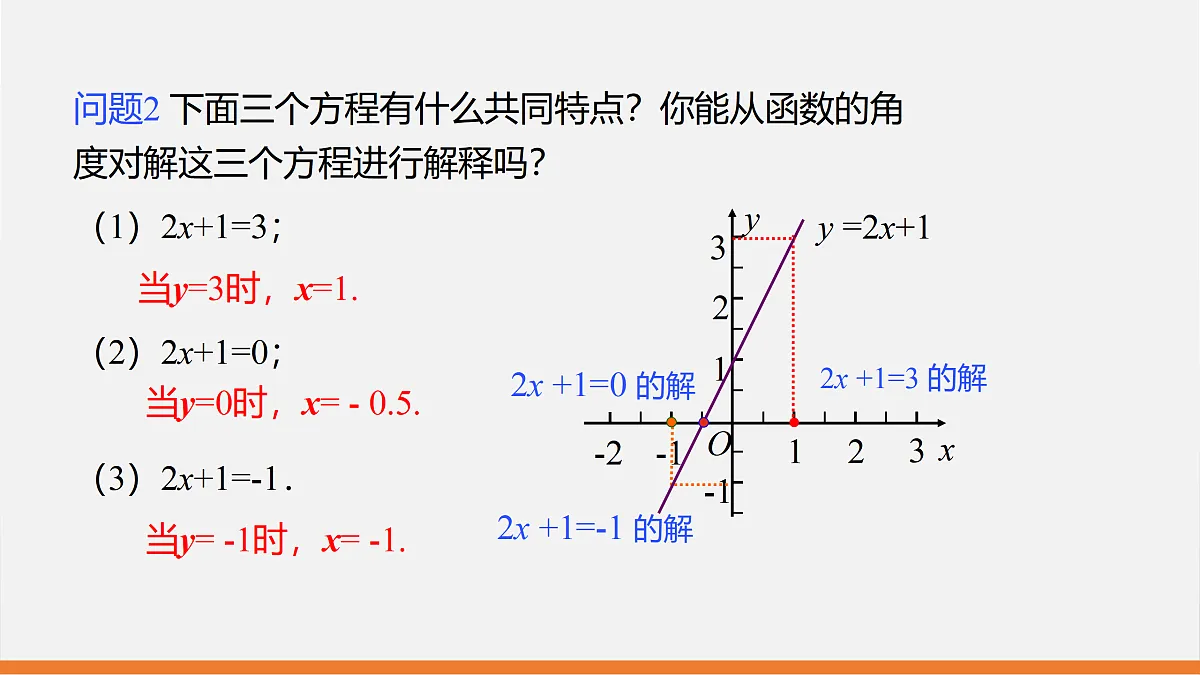 问题2 下面三个方程有什么共同特点？你能从函数的角度对解这三个方程进行解释吗？

（1）$2x+1=3$；

当$y=3$时，$x=1$.

（2）$2x+1=0$；

当$y=0$时，$x=-0.5$.

（3）$2x+1=-1$.

当$y=-1$时，$x=-1$.

$y$

$y=2x+1$

3

2

1

$2x+1=0$ 的解

$2x+1=3$ 的解

-2

-1

$O$

1

2

3

$x$

-1

$2x+1=-1$ 的解